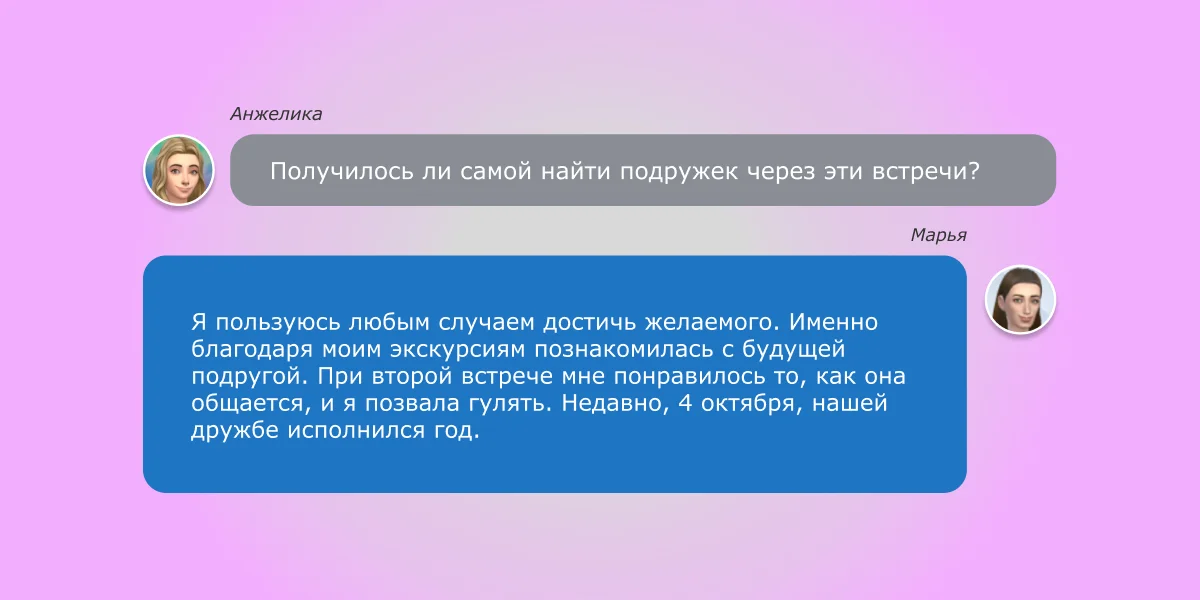 Анжелика

Получилось ли самой найти подружек через эти встречи?

Марья

Я пользуюсь любым случаем достичь желаемого. Именно благодаря моим экскурсиям познакомилась с будущей подругой. При второй встрече мне понравилось то, как она общается, и я позвала гулять. Недавно, 4 октября, нашей дружбе исполнился год.